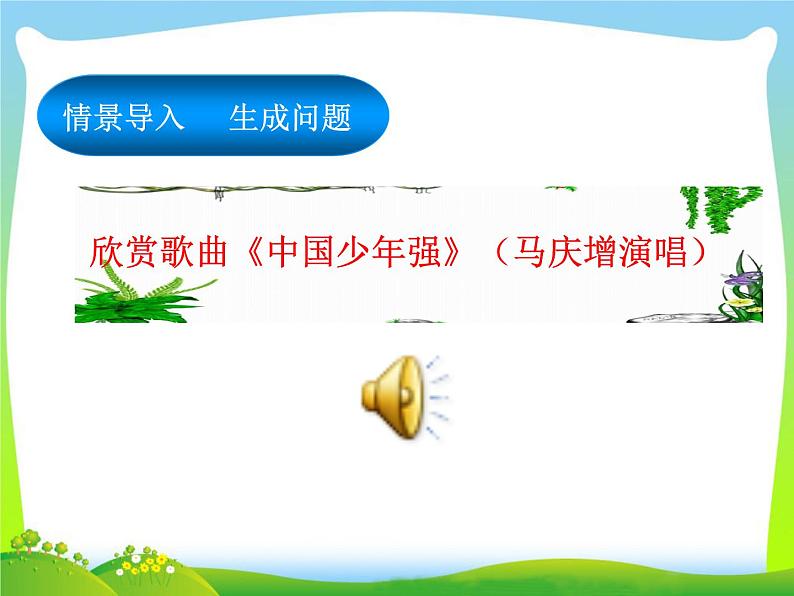 情景导入　生成问题

欣赏歌曲《中国少年强》（马庆增演唱）